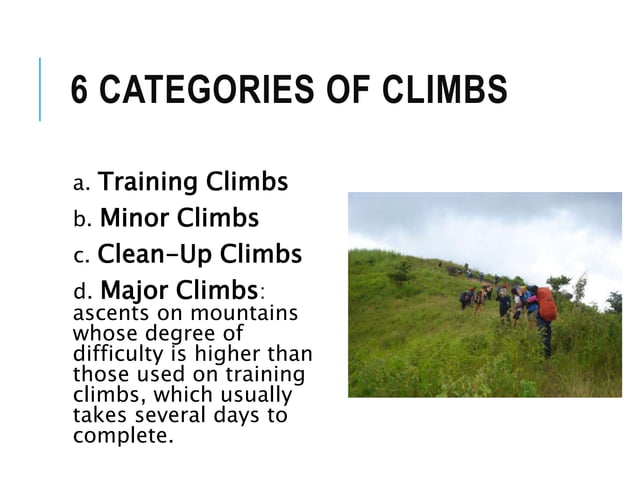 6 CATEGORIES OF CLIMBS

a. Training Climbs
b. Minor Climbs
c. Clean-Up Climbs
d. Major Climbs: ascents on mountains whose degree of difficulty is higher than those used on training climbs, which usually takes several days to complete.